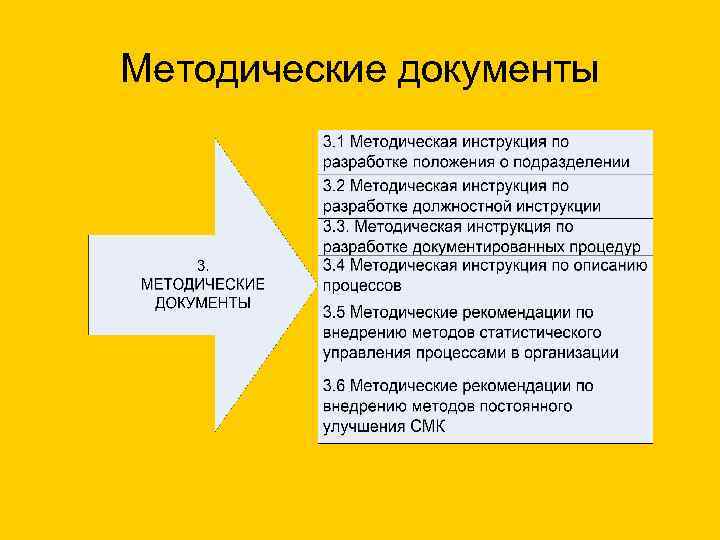 Методические документы

3.
МЕТОДИЧЕСКИЕ
ДОКУМЕНТЫ

3.1 Методическая инструкция по разработке положения о подразделении

3.2 Методическая инструкция по разработке должностной инструкции

3.3. Методическая инструкция по разработке документированных процедур

3.4 Методическая инструкция по описанию процессов

3.5 Методические рекомендации по внедрению методов статистического управления процессами в организации

3.6 Методические рекомендации по внедрению методов постоянного улучшения СМК